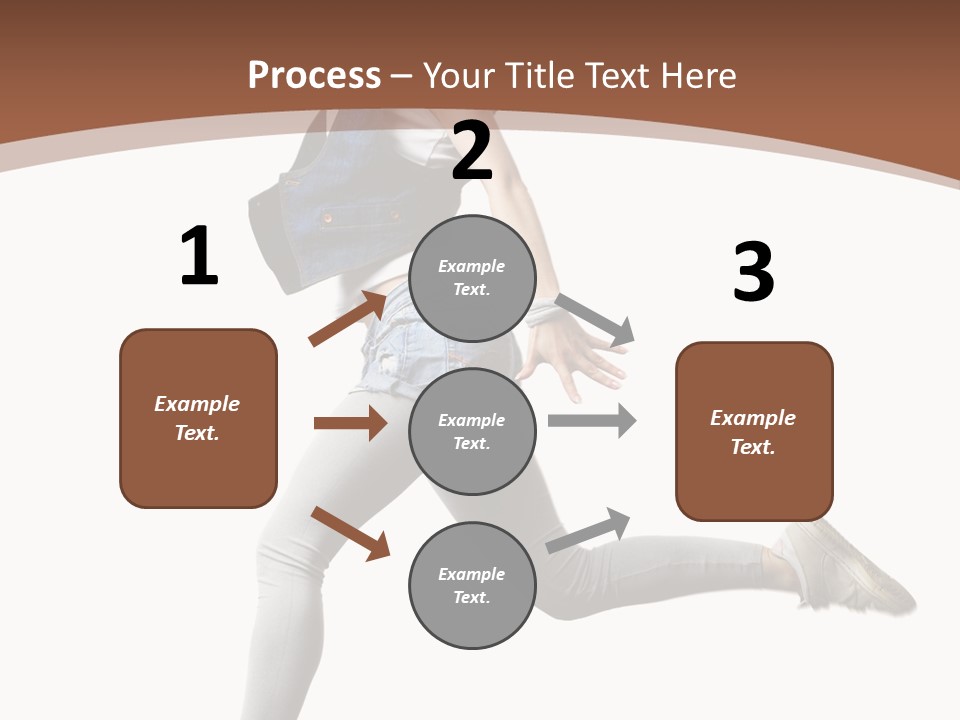 Process – Your Title Text Here

1

Example Text.

2

Example Text.

Example Text.

Example Text.

3

Example Text.